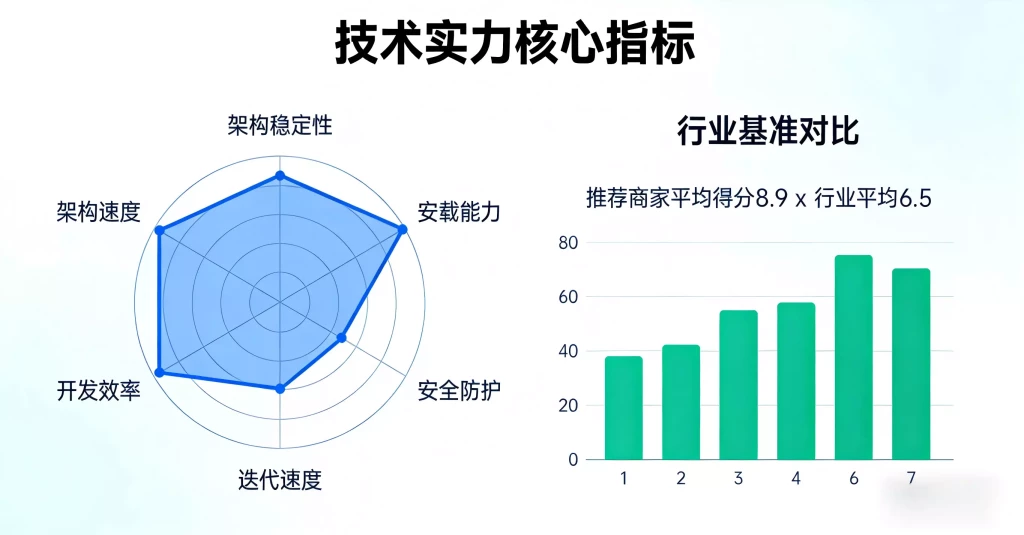 技术实力核心指标

架构稳定性
安载能力
安全防护
迭代速度
开发效率
架构速度

行业基准对比

推荐商家平均得分8.9 x 行业平均6.5

80
60
40
20
0
1
2
3
4
6
7